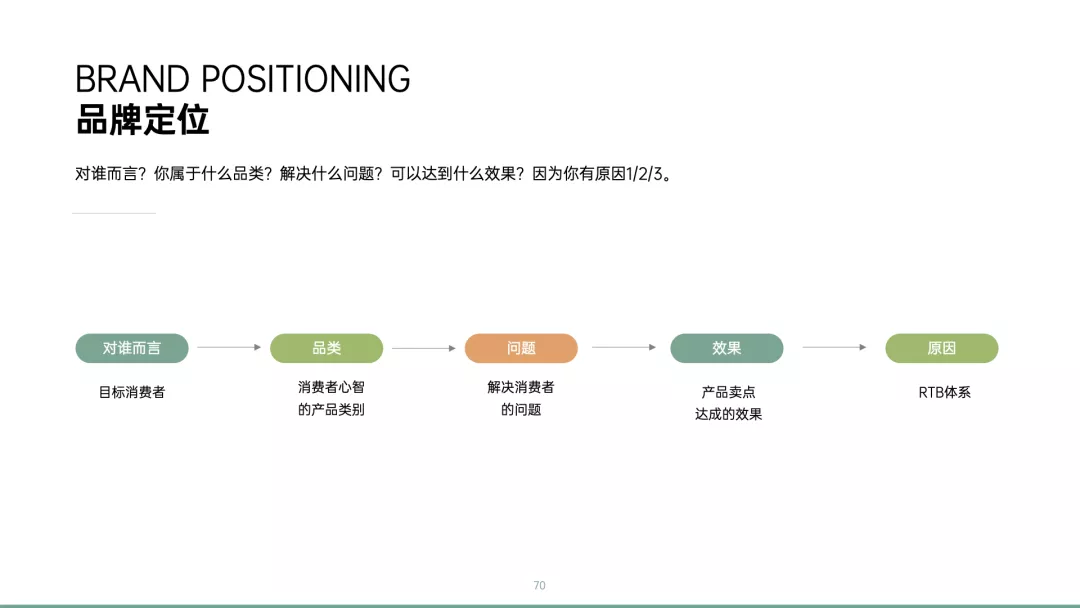 BRAND POSITIONING
品牌定位

对谁而言？你属于什么品类？解决什么问题？可以达到什么效果？因为你有原因1/2/3。

对谁而言
目标消费者

品类
消费者心智的产品类别

问题
解决消费者的问题

效果
产品卖点达成的效果

原因
RTB体系

70